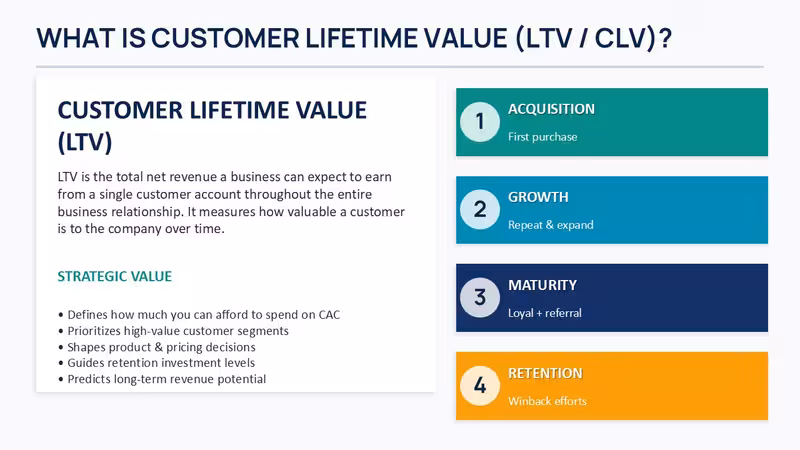 WHAT IS CUSTOMER LIFETIME VALUE (LTV / CLV)?

CUSTOMER LIFETIME VALUE (LTV)

LTV is the total net revenue a business can expect to earn from a single customer account throughout the entire business relationship. It measures how valuable a customer is to the company over time.

STRATEGIC VALUE

• Defines how much you can afford to spend on CAC
• Prioritizes high-value customer segments
• Shapes product & pricing decisions
• Guides retention investment levels
• Predicts long-term revenue potential

1 ACQUISITION
First purchase

2 GROWTH
Repeat & expand

3 MATURITY
Loyal + referral

4 RETENTION
Winback efforts